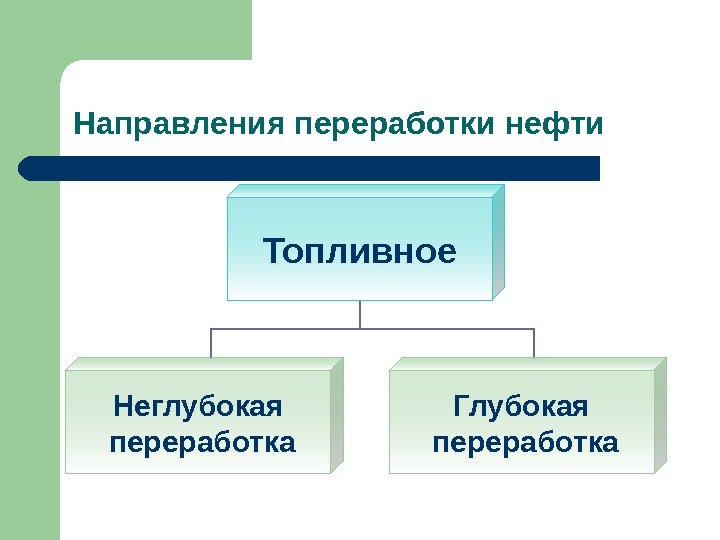 Направления переработки нефти

Топливное

Неглубокая переработка

Глубокая переработка